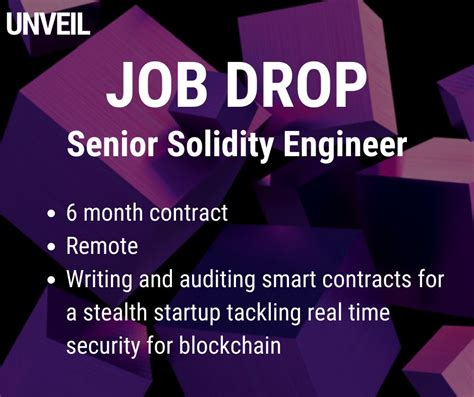 UNVEIL

JOB DROP

Senior Solidity Engineer

• 6 month contract
• Remote
• Writing and auditing smart contracts for a stealth startup tackling real time security for blockchain